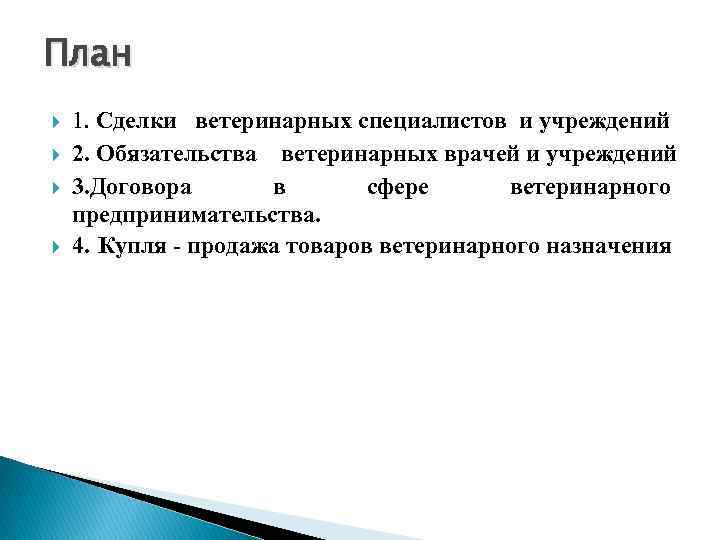 План

1. Сделки ветеринарных специалистов и учреждений

2. Обязательства ветеринарных врачей и учреждений

3.Договора в сфере ветеринарного предпринимательства.

4. Купля - продажа товаров ветеринарного назначения